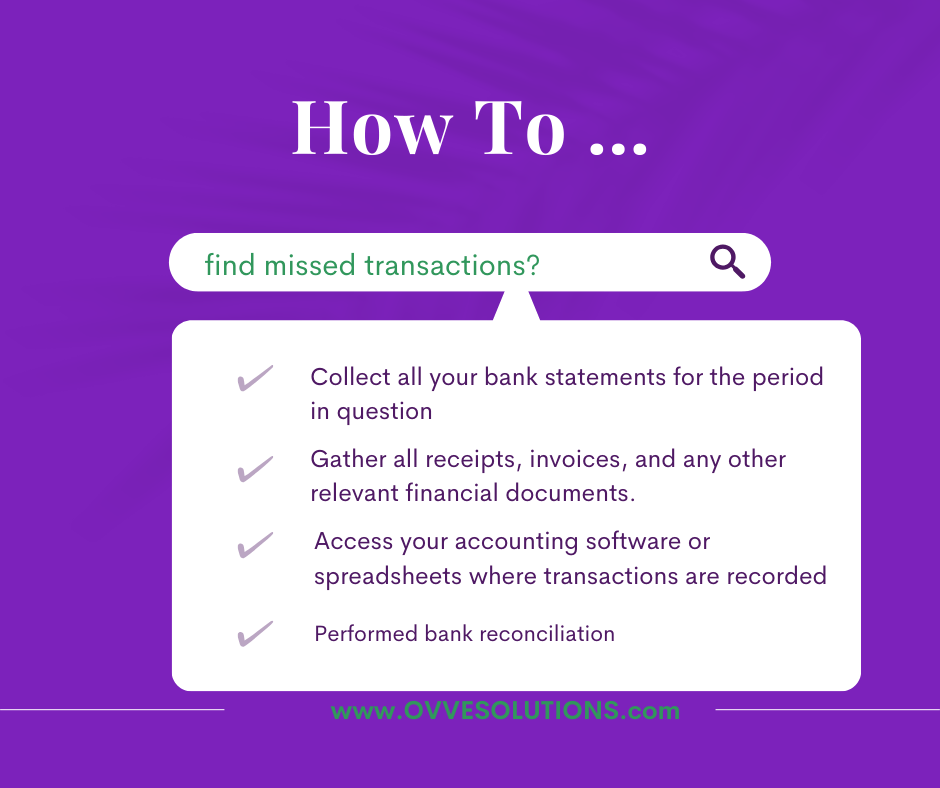 How To ...

find missed transactions?

Collect all your bank statements for the period in question

Gather all receipts, invoices, and any other relevant financial documents.

Access your accounting software or spreadsheets where transactions are recorded

Performed bank reconciliation

www.OVVESOLUTIONS.com